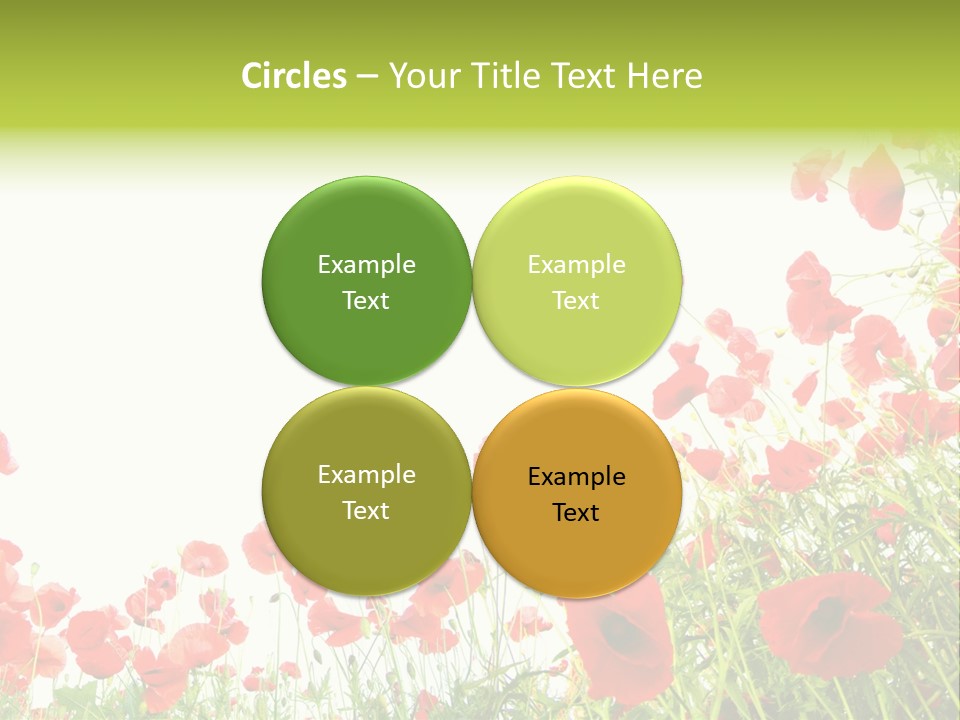 Circles – Your Title Text Here

Example Text

Example Text

Example Text

Example Text